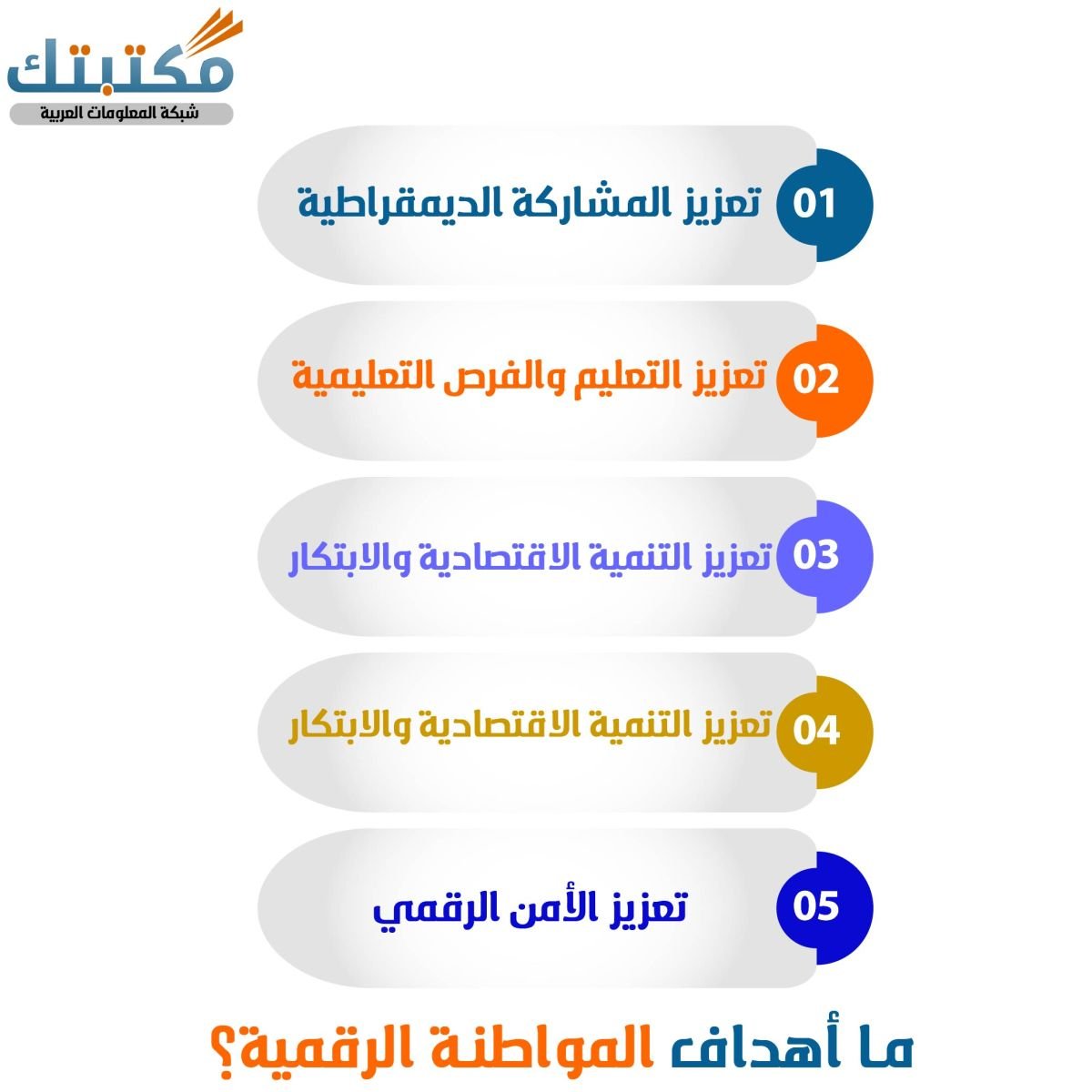 مكتبتك
شبكة المعلومات العربية

01 تعزيز المشاركة الديمقراطية

02 تعزيز التعليم والفرص التعليمية

03 تعزيز التنمية الاقتصادية والابتكار

04 تعزيز التنمية الاقتصادية والابتكار

05 تعزيز الأمن الرقمي

ما أهداف المواطنة الرقمية؟